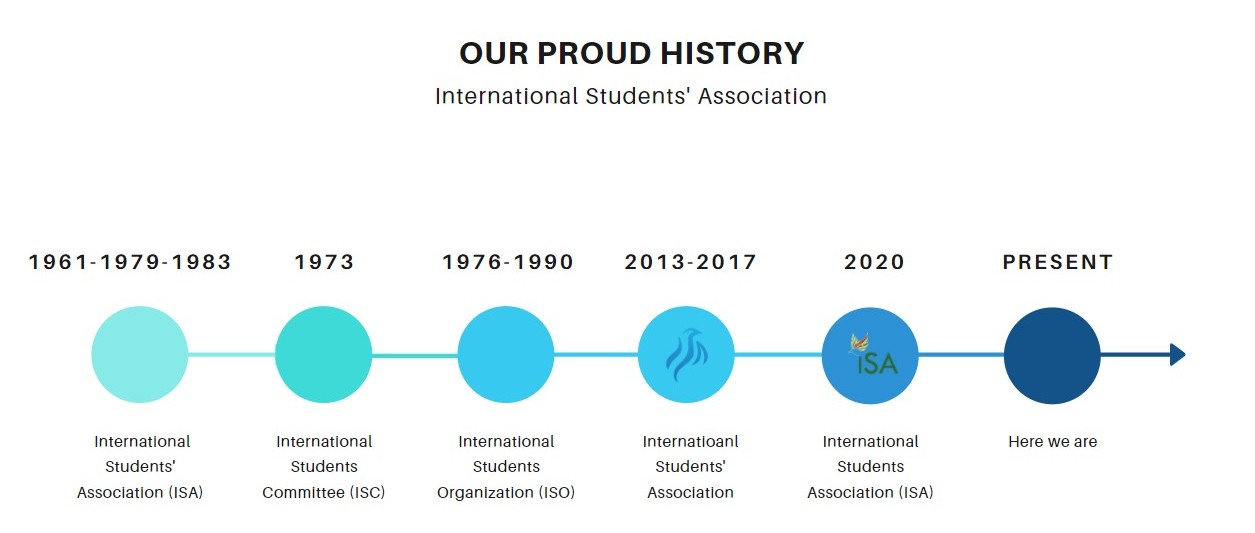 OUR PROUD HISTORY
International Students' Association

1961-1979-1983
International Students' Association (ISA)

1973
International Students Committee (ISC)

1976-1990
International Students Organization (ISO)

2013-2017
Internatioanl Students' Association

2020
iSA
International Students Association (ISA)

PRESENT
Here we are